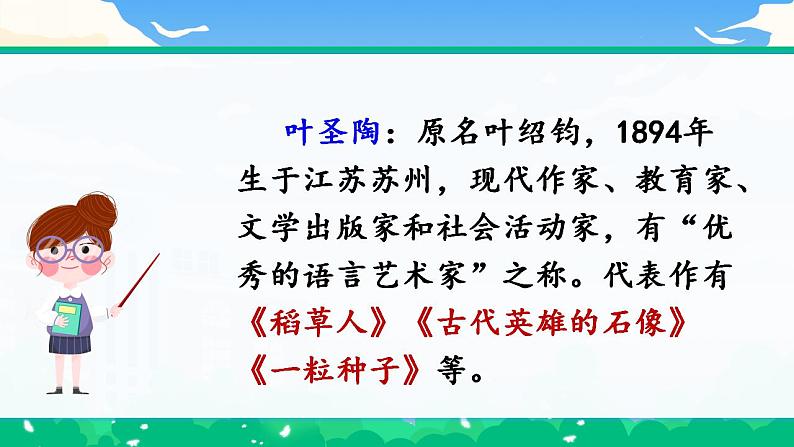 叶圣陶：原名叶绍钧，1894年生于江苏苏州，现代作家、教育家、文学出版家和社会活动家，有“优秀的语言艺术家”之称。代表作有《稻草人》《古代英雄的石像》《一粒种子》等。